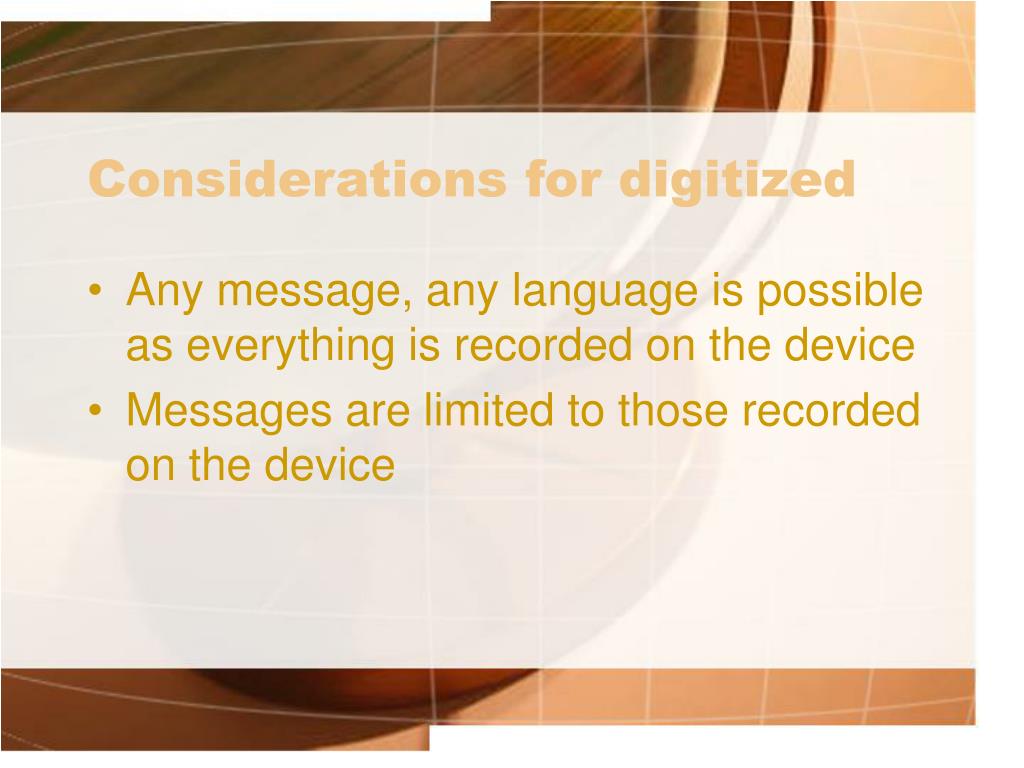 Considerations for digitized

• Any message, any language is possible as everything is recorded on the device
• Messages are limited to those recorded on the device